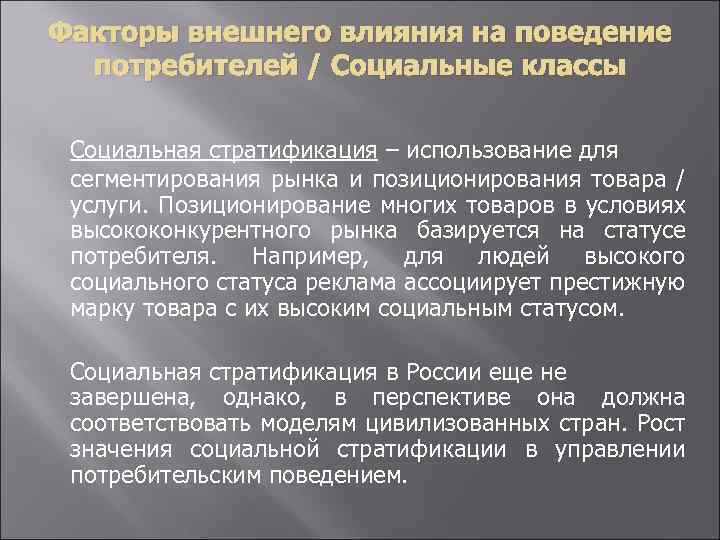 Факторы внешнего влияния на поведение потребителей / Социальные классы

Социальная стратификация – использование для сегментирования рынка и позиционирования товара / услуги. Позиционирование многих товаров в условиях высококонкурентного рынка базируется на статусе потребителя. Например, для людей высокого социального статуса реклама ассоциирует престижную марку товара с их высоким социальным статусом.

Социальная стратификация в России еще не завершена, однако, в перспективе она должна соответствовать моделям цивилизованных стран. Рост значения социальной стратификации в управлении потребительским поведением.